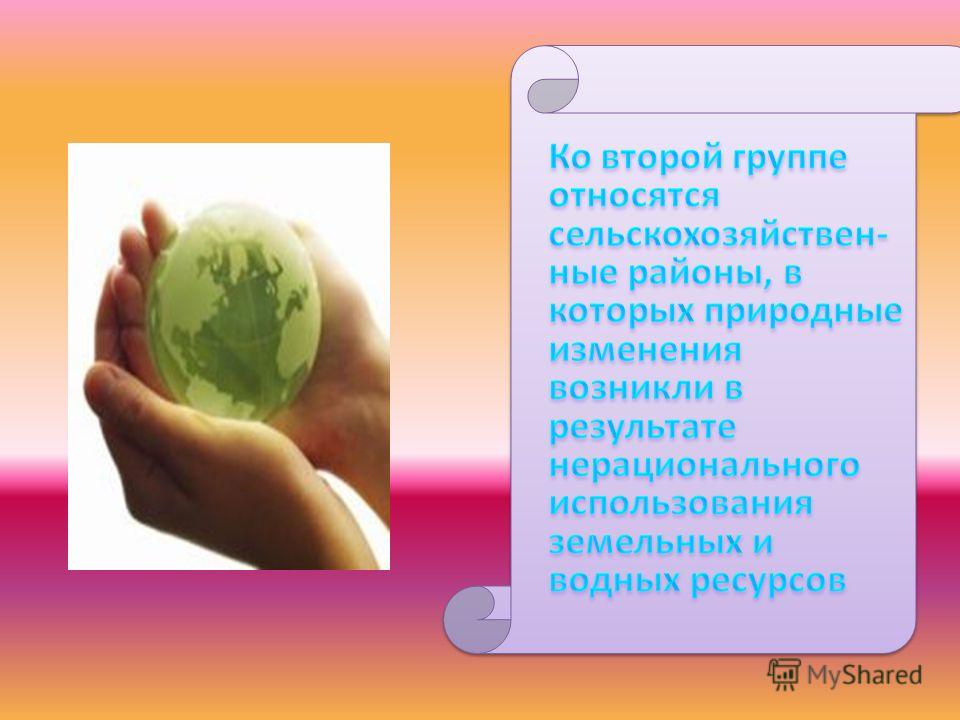 Ко второй группе относятся сельскохозяйственные районы, в которых природные изменения возникли в результате нерационального использования земельных и водных ресурсов

MyShared